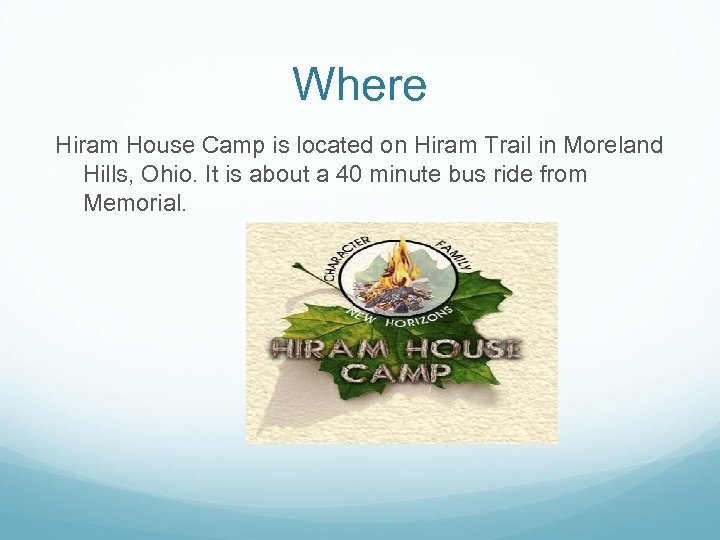 Where

Hiram House Camp is located on Hiram Trail in Moreland Hills, Ohio. It is about a 40 minute bus ride from Memorial.

CHARACTER FAMILY NEW HORIZONS

HIRAM HOUSE CAMP